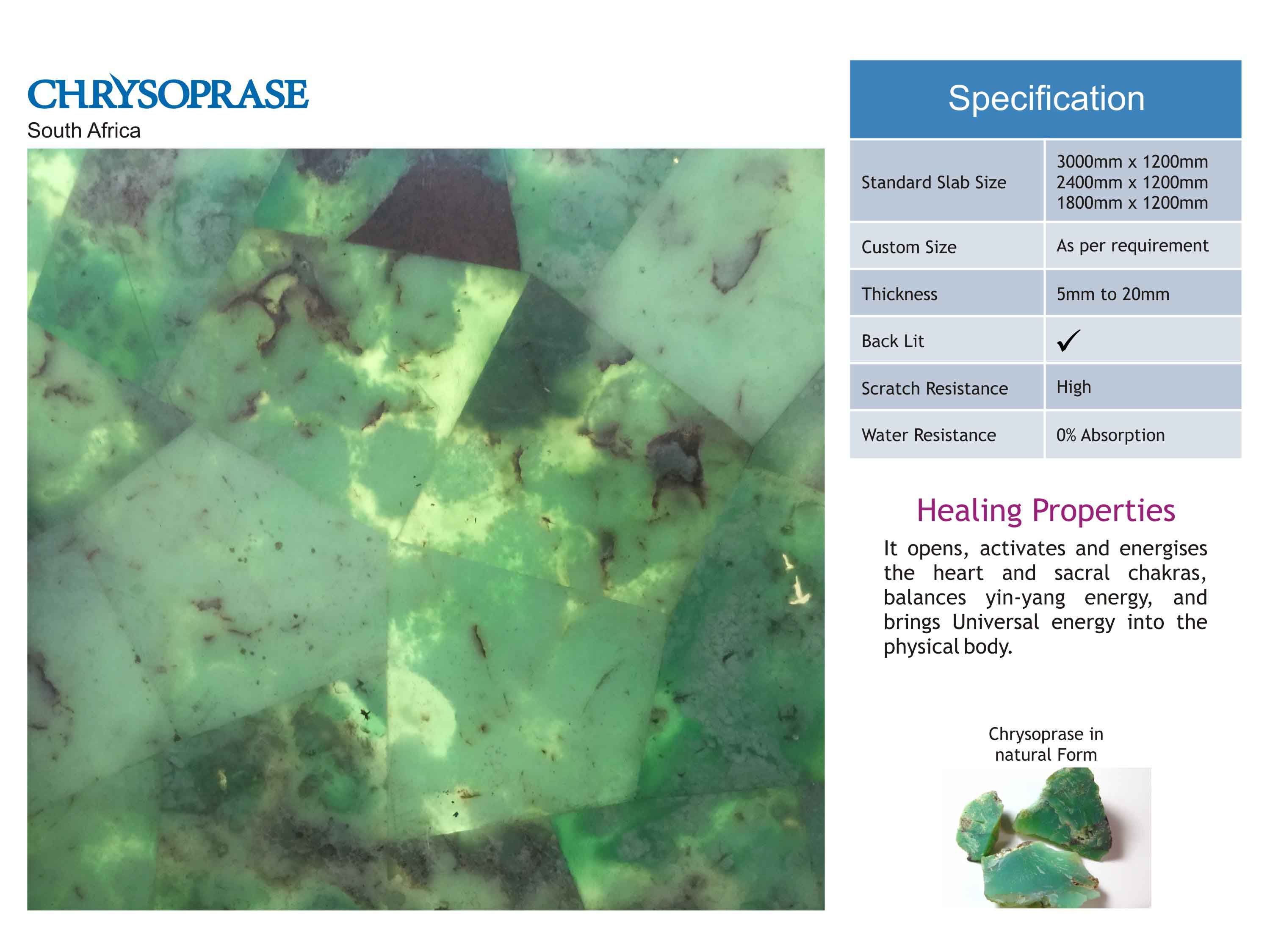 CHRYSOPRASE
South Africa

| Specification | |
|---|---|
| Standard Slab Size | 3000mm x 1200mm 2400mm x 1200mm 1800mm x 1200mm |
| Custom Size | As per requirement |
| Thickness | 5mm to 20mm |
| Back Lit | ✓ |
| Scratch Resistance | High |
| Water Resistance | 0% Absorption |

Healing Properties

It opens, activates and energises the heart and sacral chakras, balances yin-yang energy, and brings Universal energy into the physical body.

Chrysoprase in natural Form